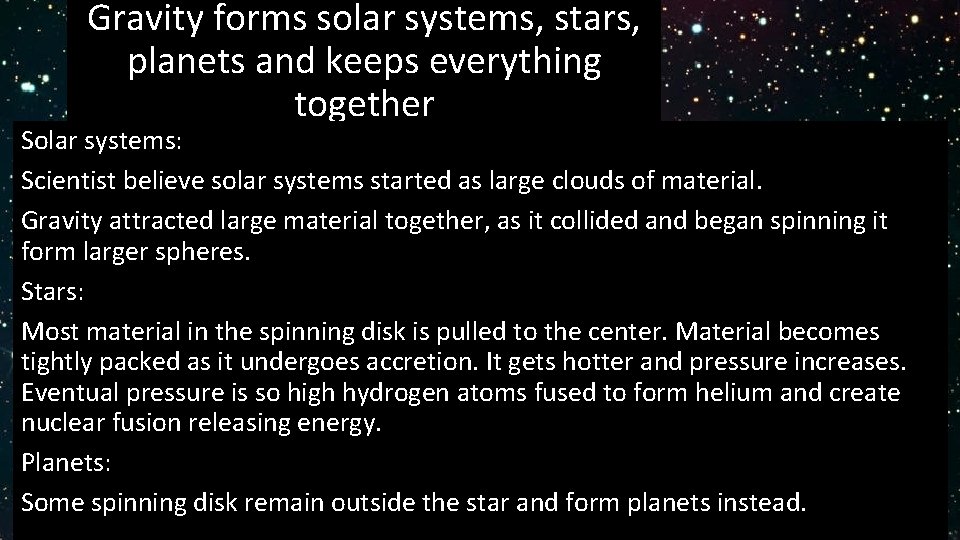 Gravity forms solar systems, stars, planets and keeps everything together

Solar systems:

Scientist believe solar systems started as large clouds of material.

Gravity attracted large material together, as it collided and began spinning it form larger spheres.

Stars:

Most material in the spinning disk is pulled to the center. Material becomes tightly packed as it undergoes accretion. It gets hotter and pressure increases. Eventual pressure is so high hydrogen atoms fused to form helium and create nuclear fusion releasing energy.

Planets:

Some spinning disk remain outside the star and form planets instead.